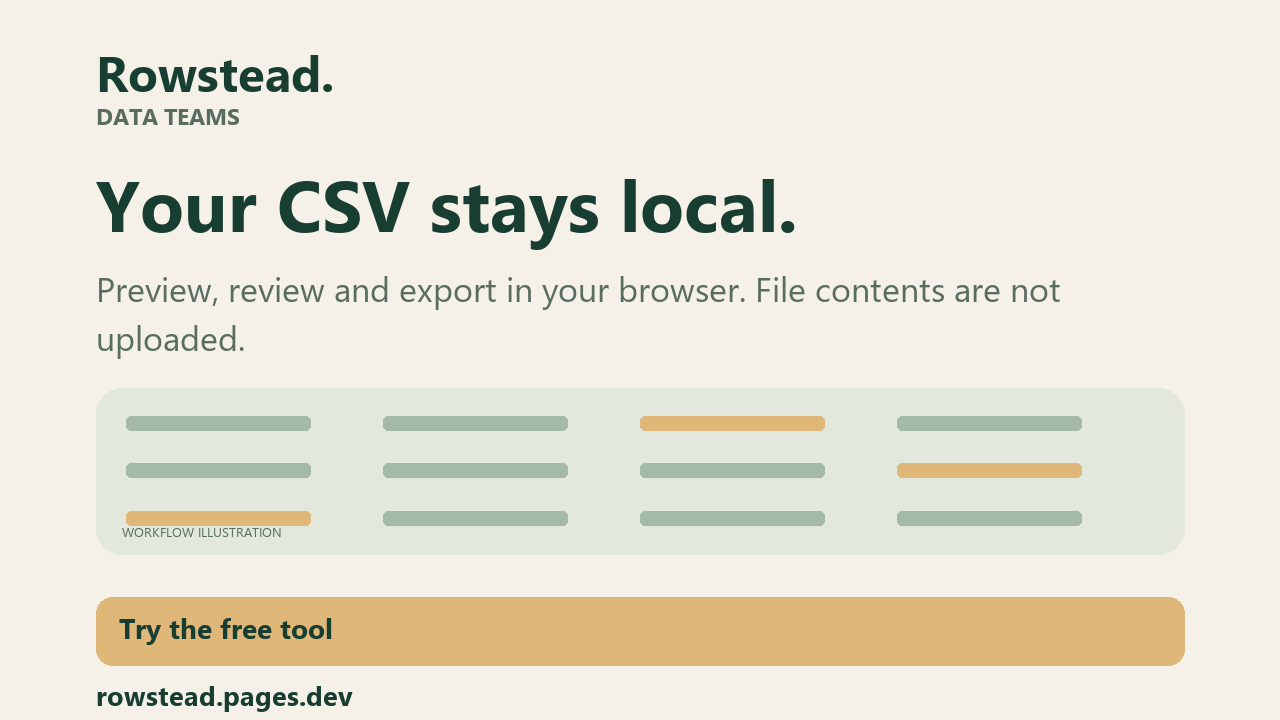 Rowstead.
DATA TEAMS

Your CSV stays local.

Preview, review and export in your browser. File contents are not uploaded.

WORKFLOW ILLUSTRATION

Try the free tool

rowstead.pages.dev